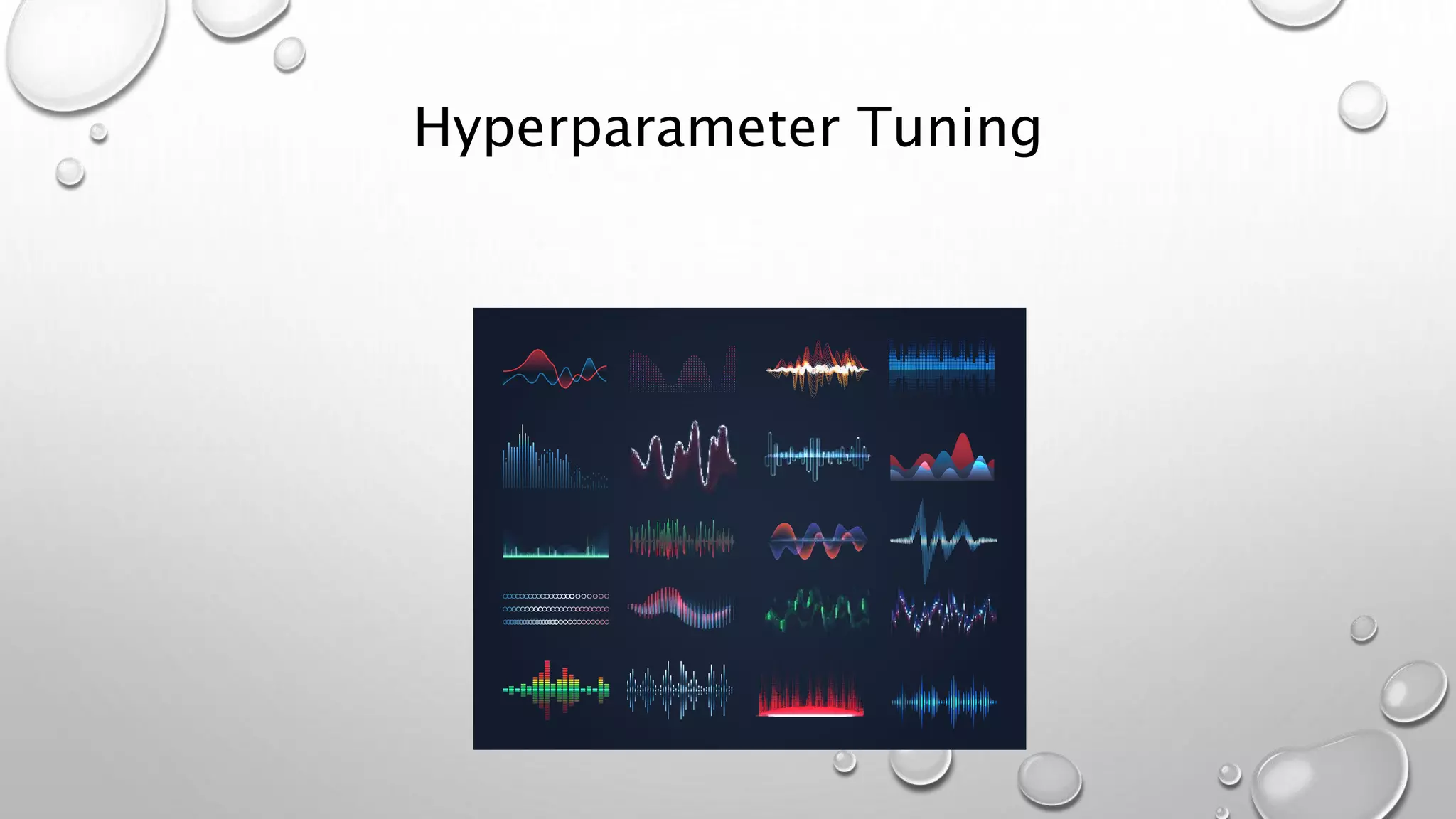 Hyperparameter Tuning